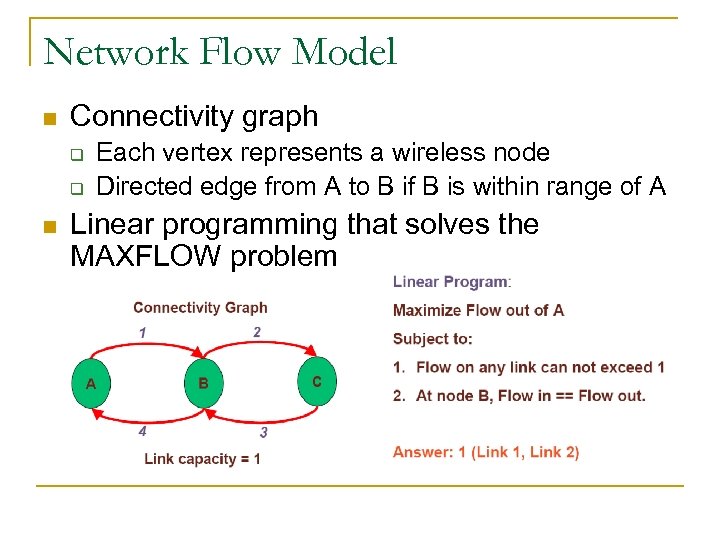 Network Flow Model

Connectivity graph

Each vertex represents a wireless node

Directed edge from A to B if B is within range of A

Linear programming that solves the MAXFLOW problem

Connectivity Graph

1

2

A

B

C

4

3

Link capacity = 1

Linear Program:

Maximize Flow out of A

Subject to:

1. Flow on any link can not exceed 1

2. At node B, Flow in == Flow out.

Answer: 1 (Link 1, Link 2)